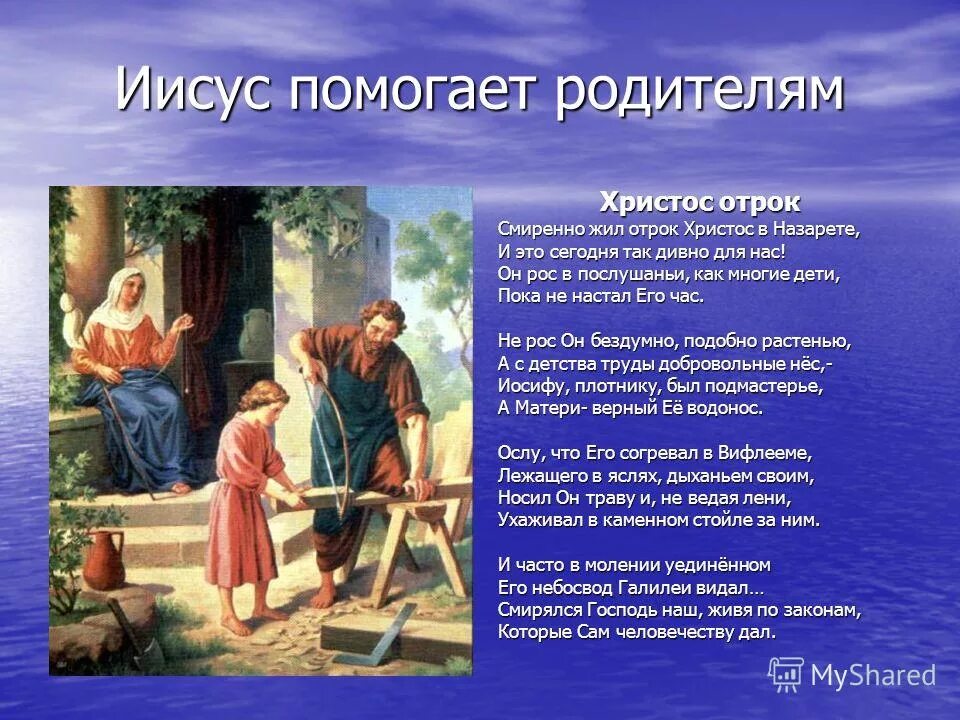 Иисус помогает родителям

Христос отрок

Смиренно жил отрок Христос в Назарете,
И это сегодня так дивно для нас!
Он рос в послушаньи, как многие дети,
Пока не настал Его час.

Не рос Он бездумно, подобно растенью,
А с детства труды добровольные нёс,-
Иосифу, плотнику, был подмастерье,
А Матери- верный Её водонос.

Ослу, что Его согревал в Вифлееме,
Лежащего в яслях, дыханьем своим,
Носил Он траву и, не ведая лени,
Ухаживал в каменном стойле за ним.

И часто в молении уединённом
Его небосвод Галилеи видал…
Смирялся Господь наш, живя по законам,
Которые Сам человечеству дал.

MyShared